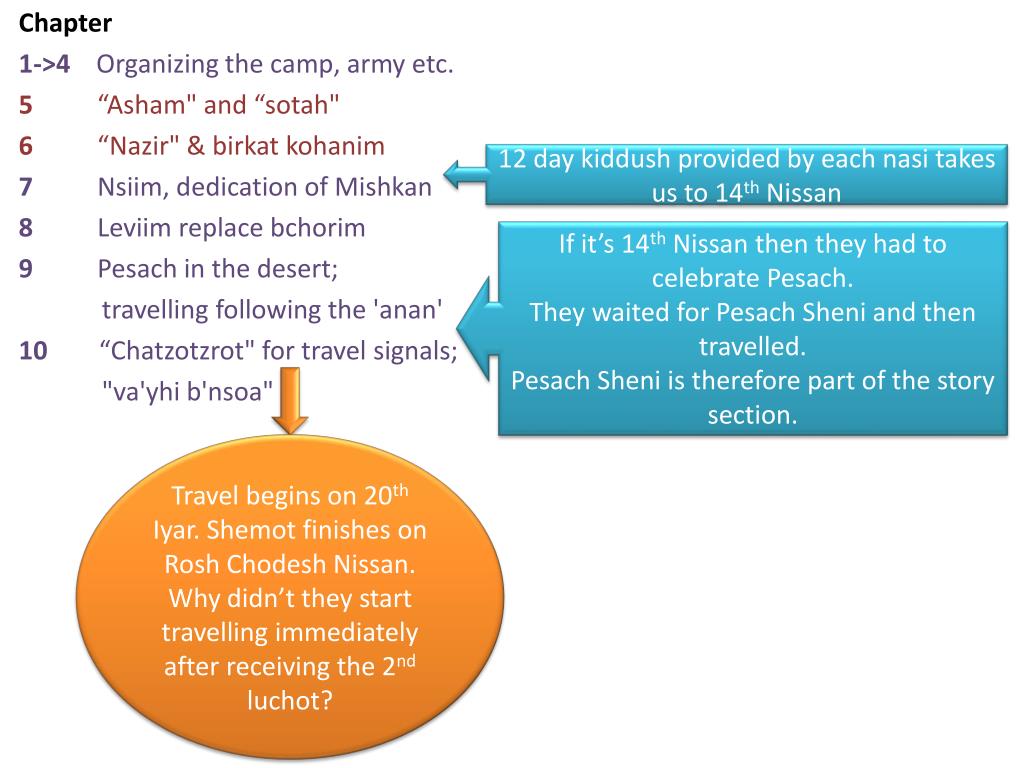 Chapter

1->4 Organizing the camp, army etc.

5 “Asham" and “sotah"

6 “Nazir" & birkat kohanim

7 Nsiim, dedication of Mishkan

8 Leviim replace bchorim

9 Pesach in the desert; travelling following the 'anan'

10 “Chatzotzrot" for travel signals; "va'yhi b'nsoa"

12 day kiddush provided by each nasi takes us to 14$^{th}$ Nissan

If it’s 14$^{th}$ Nissan then they had to celebrate Pesach.
They waited for Pesach Sheni and then travelled.
Pesach Sheni is therefore part of the story section.

Travel begins on 20$^{th}$ Iyar. Shemot finishes on Rosh Chodesh Nissan. Why didn’t they start travelling immediately after receiving the 2$^{nd}$ luchot?